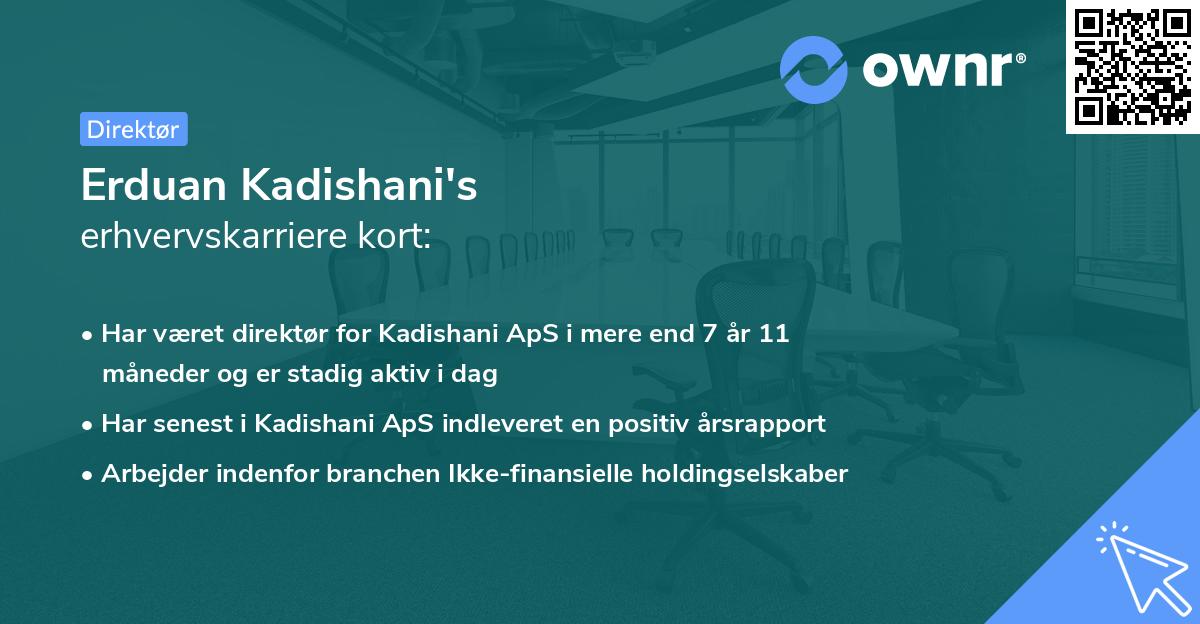 ownr®

Direktør

Erduan Kadishani's
erhvervskarriere kort:

• Har været direktør for Kadishani ApS i mere end 7 år 11 måneder og er stadig aktiv i dag
• Har senest i Kadishani ApS indleveret en positiv årsrapport
• Arbejder indenfor branchen Ikke-finansielle holdingselskaber